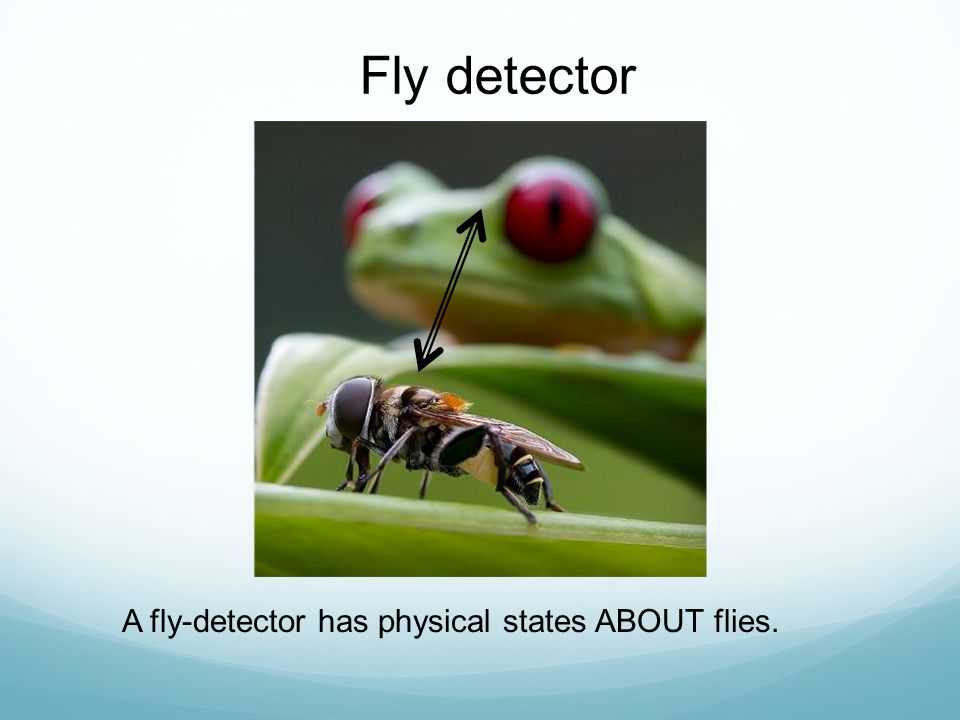 Fly detector

A fly-detector has physical states ABOUT flies.